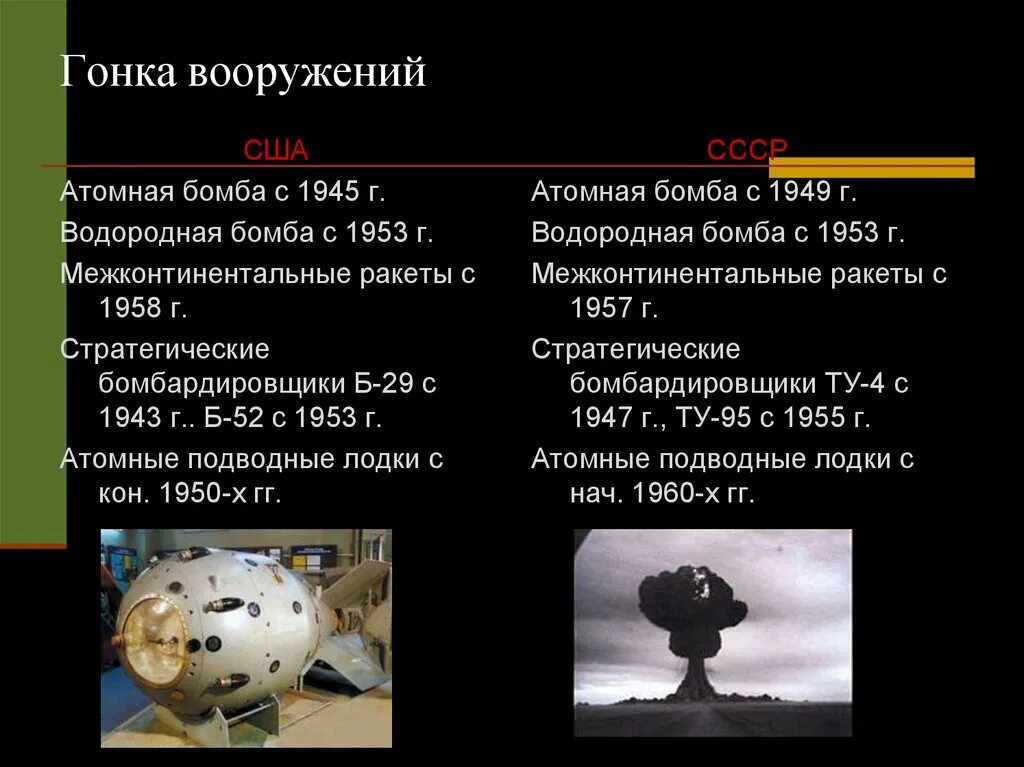 Гонка вооружений

США

Атомная бомба с 1945 г.

Водородная бомба с 1953 г.

Межконтинентальные ракеты с 1958 г.

Стратегические бомбардировщики Б-29 с 1943 г.. Б-52 с 1953 г.

Атомные подводные лодки с кон. 1950-х гг.

СССР

Атомная бомба с 1949 г.

Водородная бомба с 1953 г.

Межконтинентальные ракеты с 1957 г.

Стратегические бомбардировщики ТУ-4 с 1947 г., ТУ-95 с 1955 г.

Атомные подводные лодки с нач. 1960-х гг.